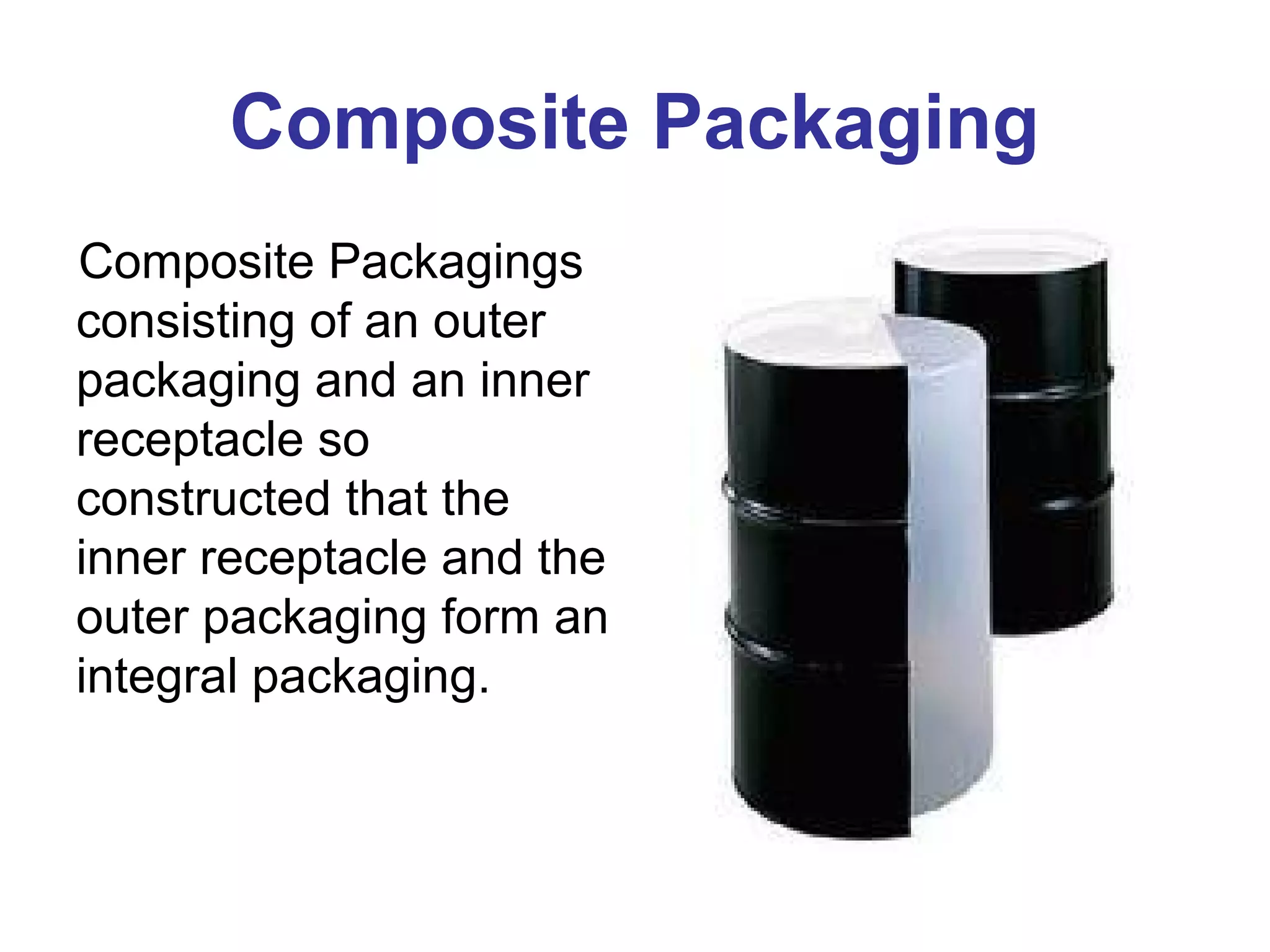 Composite Packaging

Composite Packagings consisting of an outer packaging and an inner receptacle so constructed that the inner receptacle and the outer packaging form an integral packaging.